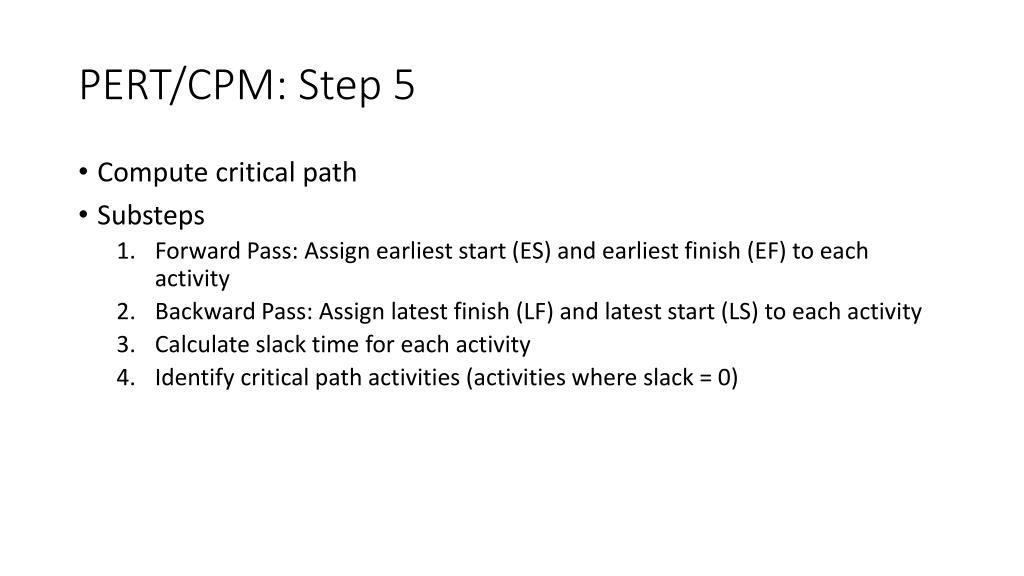 PERT/CPM: Step 5

• Compute critical path
• Substeps
1. Forward Pass: Assign earliest start (ES) and earliest finish (EF) to each activity
2. Backward Pass: Assign latest finish (LF) and latest start (LS) to each activity
3. Calculate slack time for each activity
4. Identify critical path activities (activities where slack = 0)